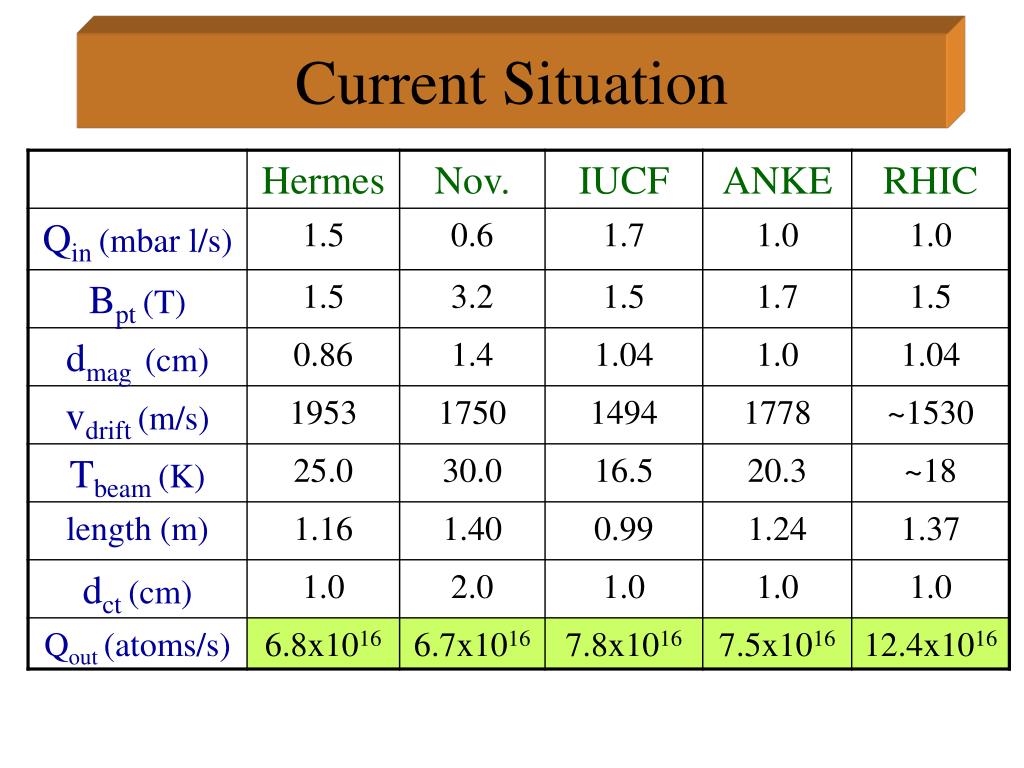 Current Situation

| | Hermes | Nov. | IUCF | ANKE | RHIC |
|---|---|---|---|---|---|
| $Q_{in}$ (mbar l/s) | 1.5 | 0.6 | 1.7 | 1.0 | 1.0 |
| $B_{pt}$ (T) | 1.5 | 3.2 | 1.5 | 1.7 | 1.5 |
| $d_{mag}$ (cm) | 0.86 | 1.4 | 1.04 | 1.0 | 1.04 |
| $v_{drift}$ (m/s) | 1953 | 1750 | 1494 | 1778 | ~1530 |
| $T_{beam}$ (K) | 25.0 | 30.0 | 16.5 | 20.3 | ~18 |
| length (m) | 1.16 | 1.40 | 0.99 | 1.24 | 1.37 |
| $d_{ct}$ (cm) | 1.0 | 2.0 | 1.0 | 1.0 | 1.0 |
| $Q_{out}$ (atoms/s) | $6.8x10^{16}$ | $6.7x10^{16}$ | $7.8x10^{16}$ | $7.5x10^{16}$ | $12.4x10^{16}$ |